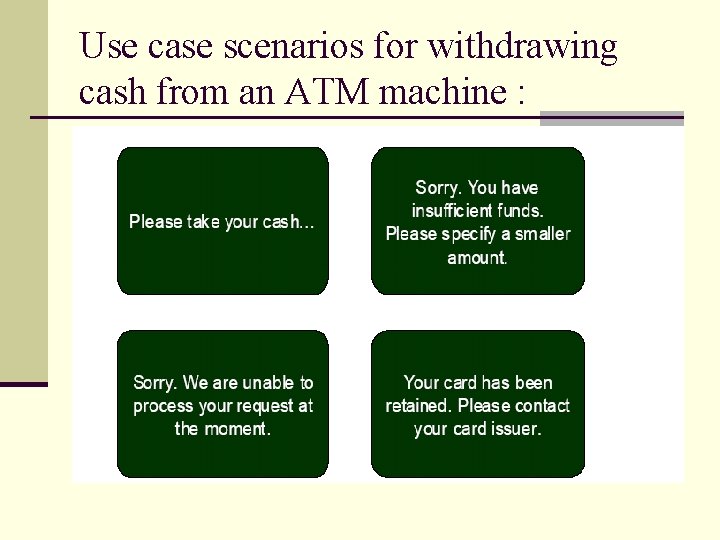 Use case scenarios for withdrawing cash from an ATM machine :

Please take your cash...

Sorry. You have insufficient funds. Please specify a smaller amount.

Sorry. We are unable to process your request at the moment.

Your card has been retained. Please contact your card issuer.